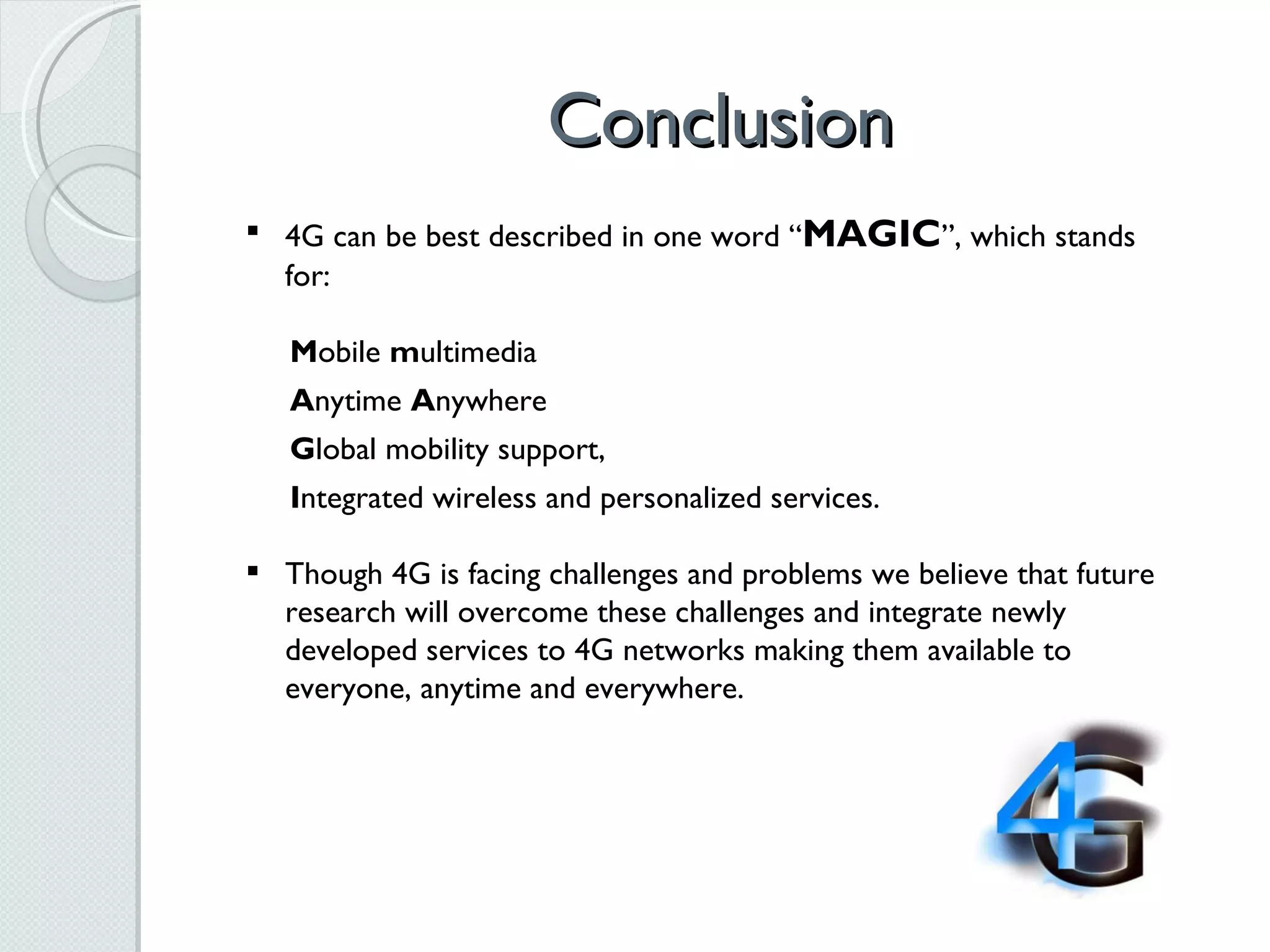 Conclusion

▪ 4G can be best described in one word “MAGIC”, which stands for:

Mobile multimedia

Anytime Anywhere

Global mobility support,

Integrated wireless and personalized services.

▪ Though 4G is facing challenges and problems we believe that future research will overcome these challenges and integrate newly developed services to 4G networks making them available to everyone, anytime and everywhere.

4G